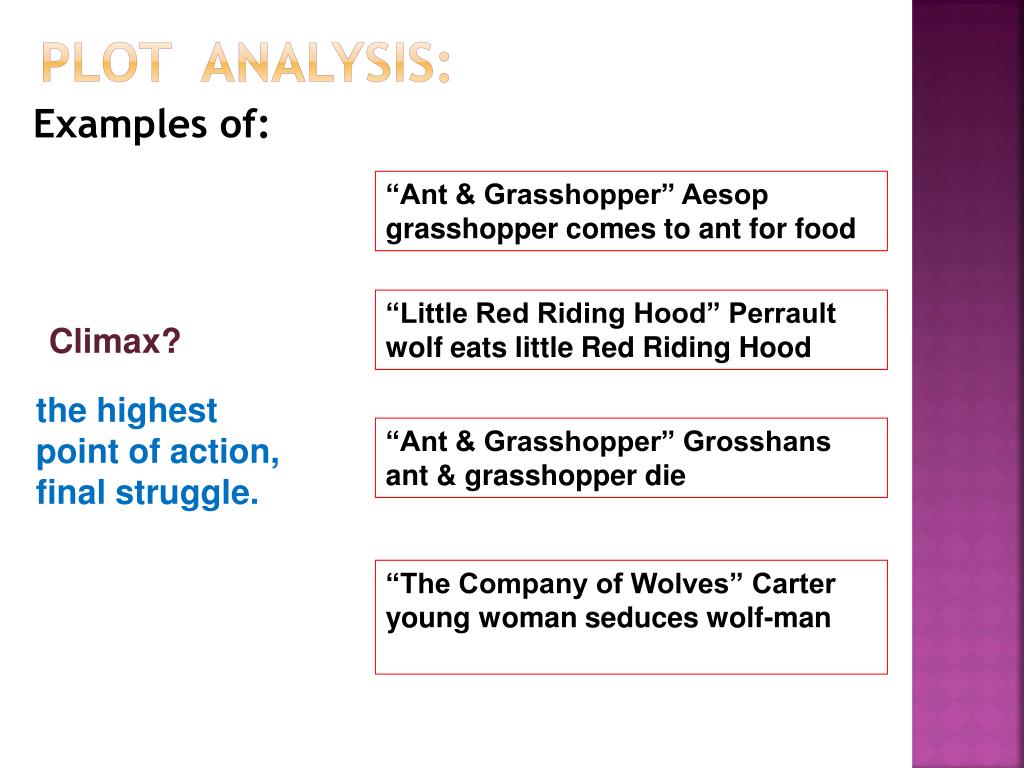 PLOT ANALYSIS:

Examples of:

Climax?

the highest point of action, final struggle.

“Ant & Grasshopper” Aesop
grasshopper comes to ant for food

“Little Red Riding Hood” Perrault
wolf eats little Red Riding Hood

“Ant & Grasshopper” Grosshans
ant & grasshopper die

“The Company of Wolves” Carter
young woman seduces wolf-man